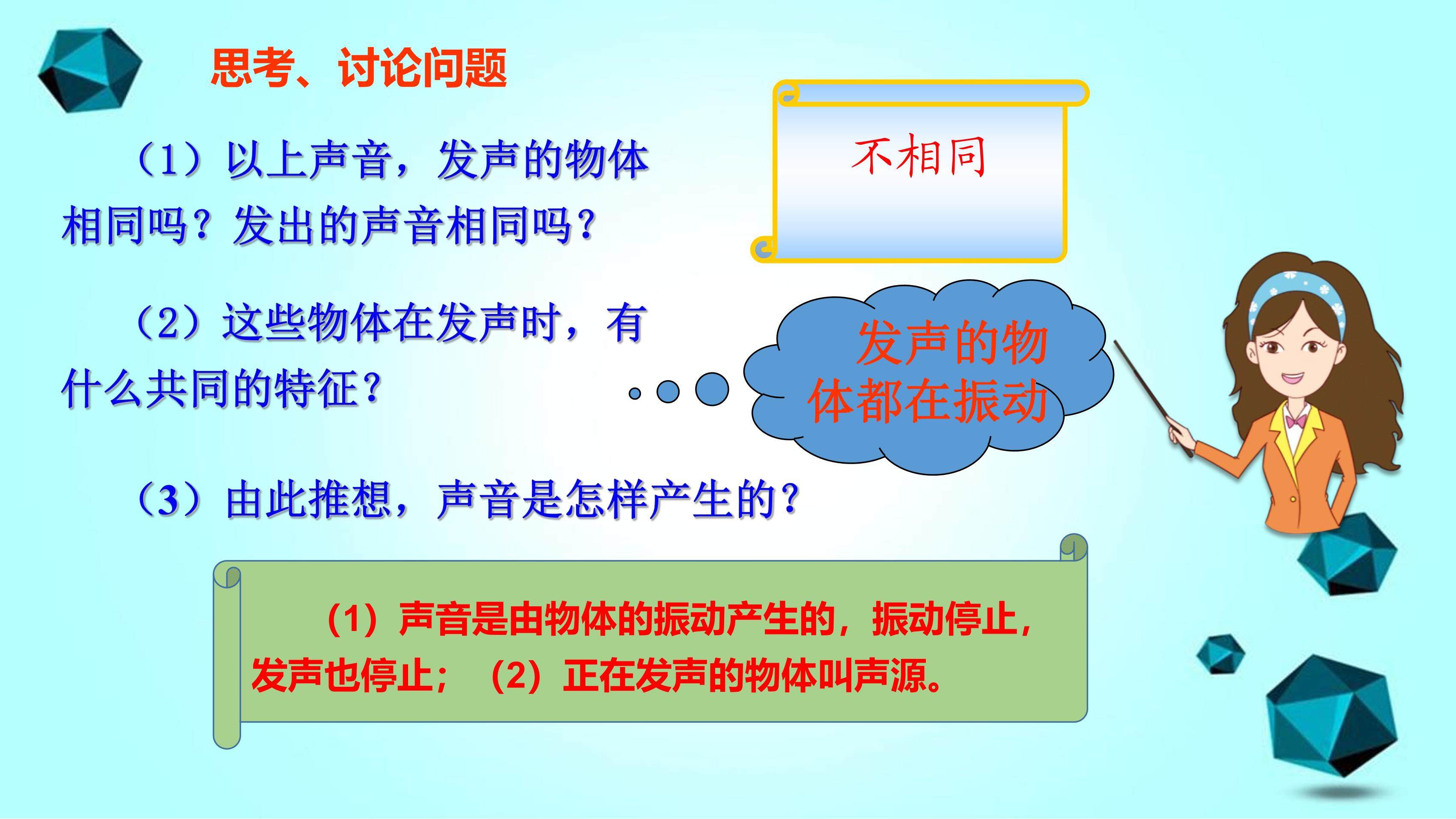 思考、讨论问题

（1）以上声音，发声的物体相同吗？发出的声音相同吗？

不相同

（2）这些物体在发声时，有什么共同的特征？

发声的物体都在振动

（3）由此推想，声音是怎样产生的？

（1）声音是由物体的振动产生的，振动停止，发声也停止；（2）正在发声的物体叫声源。